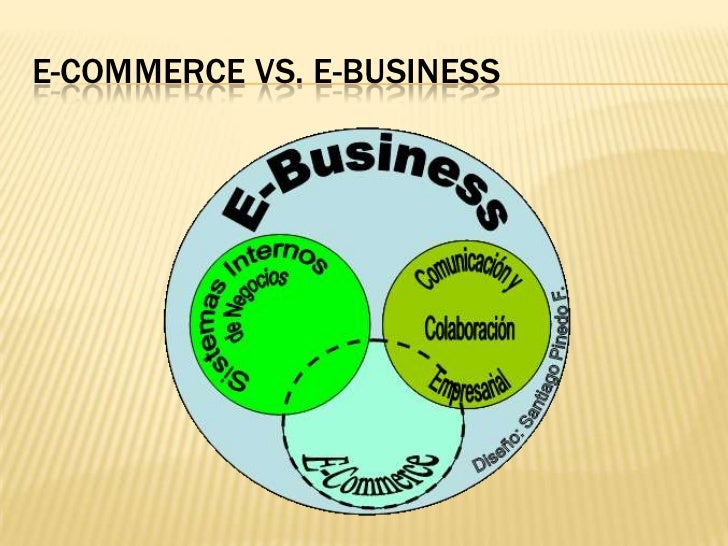 E-COMMERCE VS. E-BUSINESS

E-Business

Sistemas Internos de Negocios

Comunicación y Colaboración Empresarial

E-Commerce

Diseño: Santiago Pinedo F.